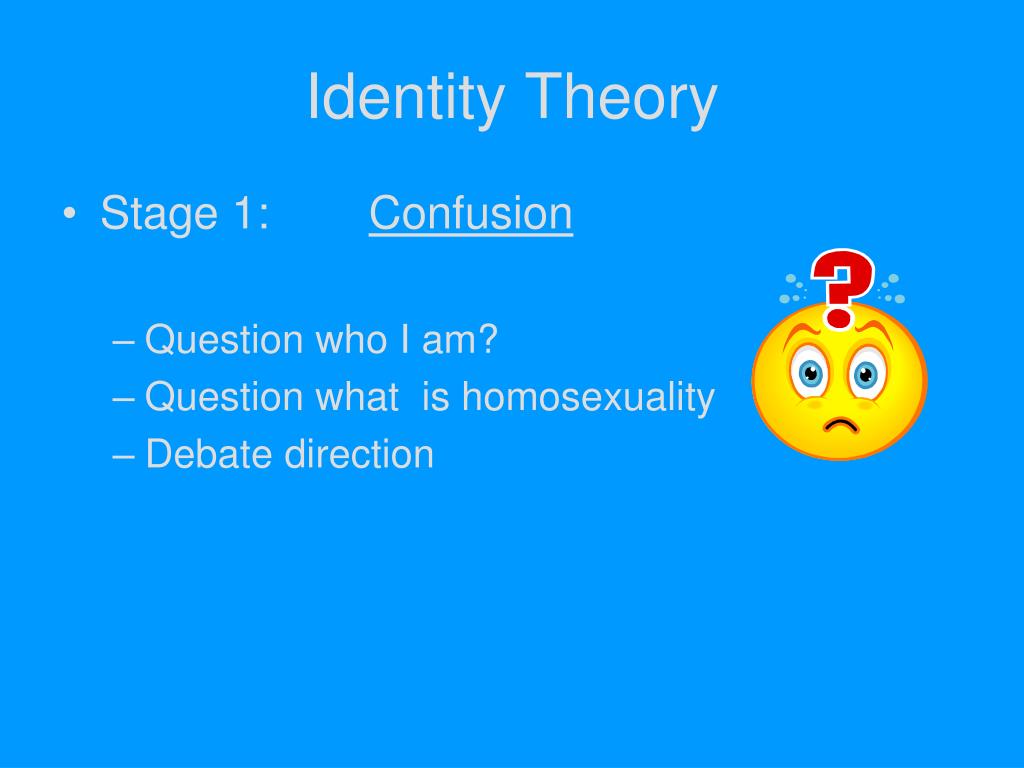 Identity Theory

• Stage 1: Confusion

– Question who I am?
– Question what is homosexuality
– Debate direction

?